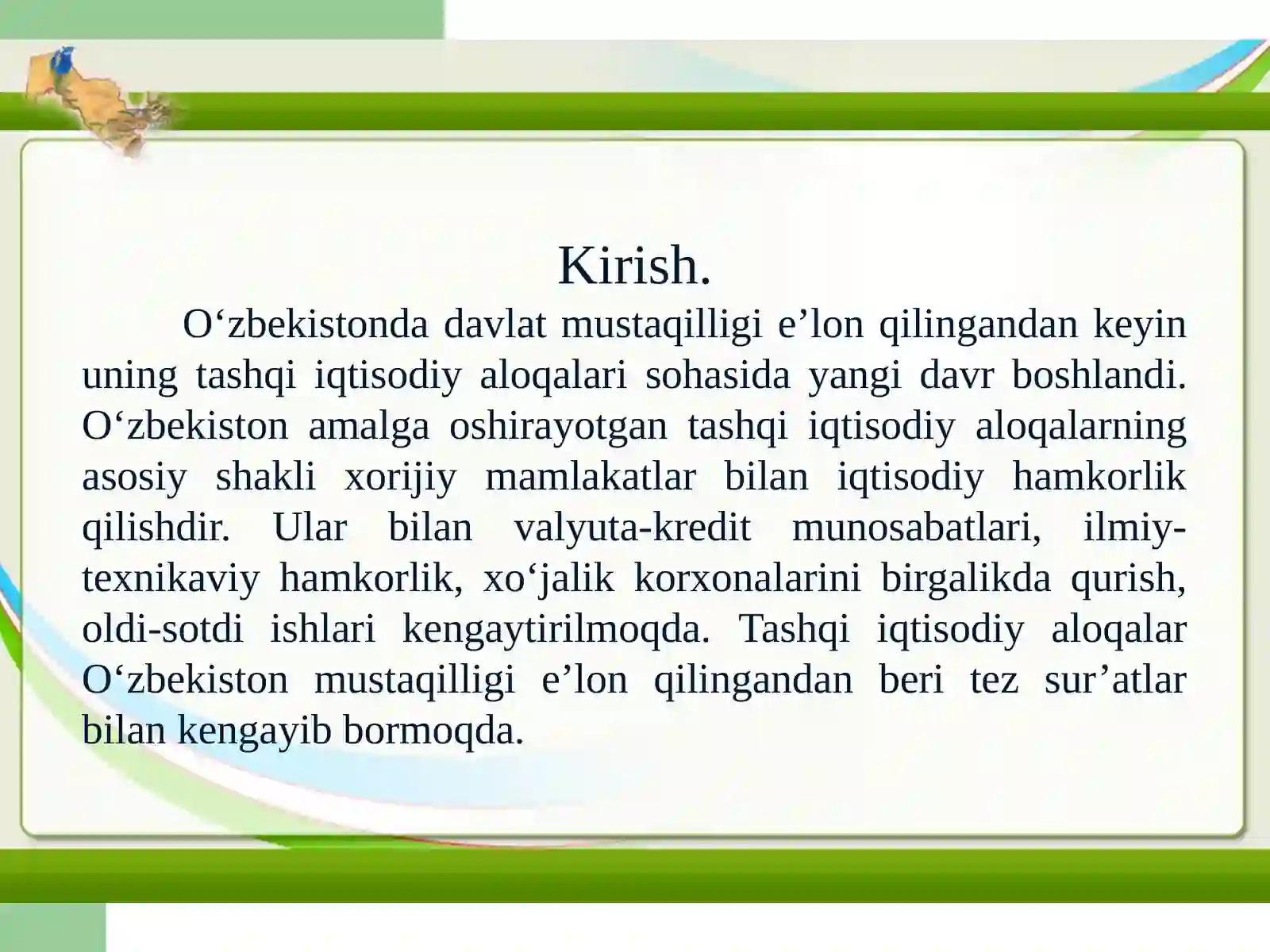 Kirish.

O‘zbekistonda davlat mustaqilligi e’lon qilingandan keyin uning tashqi iqtisodiy aloqalari sohasida yangi davr boshlandi. O‘zbekiston amalga oshirayotgan tashqi iqtisodiy aloqalarning asosiy shakli xorijiy mamlakatlar bilan iqtisodiy hamkorlik qilishdir. Ular bilan valyuta-kredit munosabatlari, ilmiy-texnikaviy hamkorlik, xo‘jalik korxonalarini birgalikda qurish, oldi-sotdi ishlari kengaytirilmoqda. Tashqi iqtisodiy aloqalar O‘zbekiston mustaqilligi e’lon qilingandan beri tez sur’atlar bilan kengayib bormoqda.